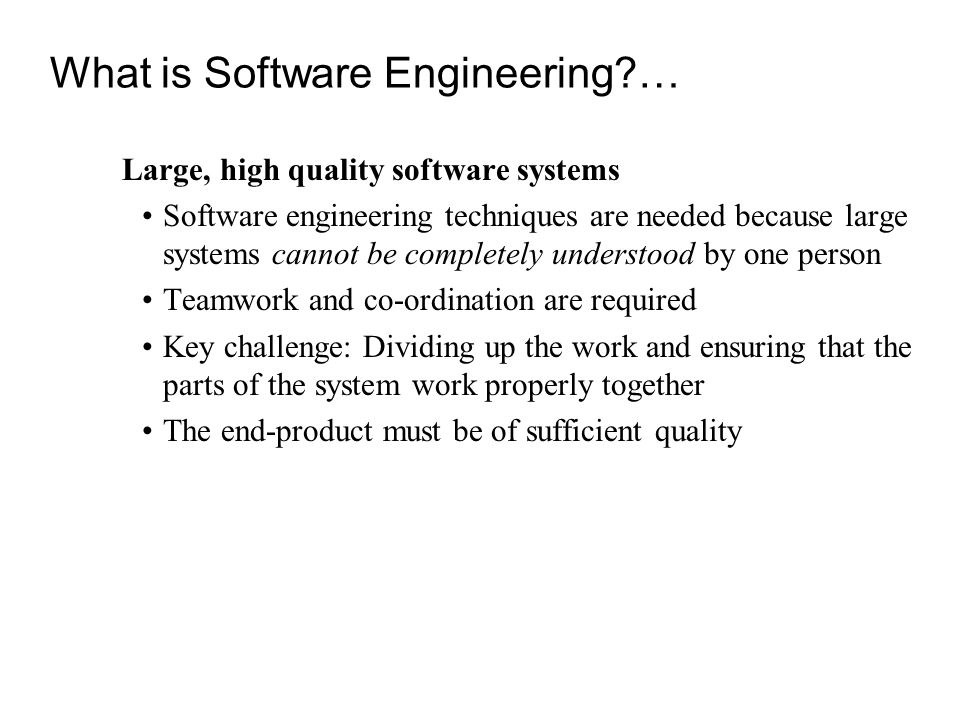 What is Software Engineering?…

Large, high quality software systems

• Software engineering techniques are needed because large systems cannot be completely understood by one person

• Teamwork and co-ordination are required

• Key challenge: Dividing up the work and ensuring that the parts of the system work properly together

• The end-product must be of sufficient quality